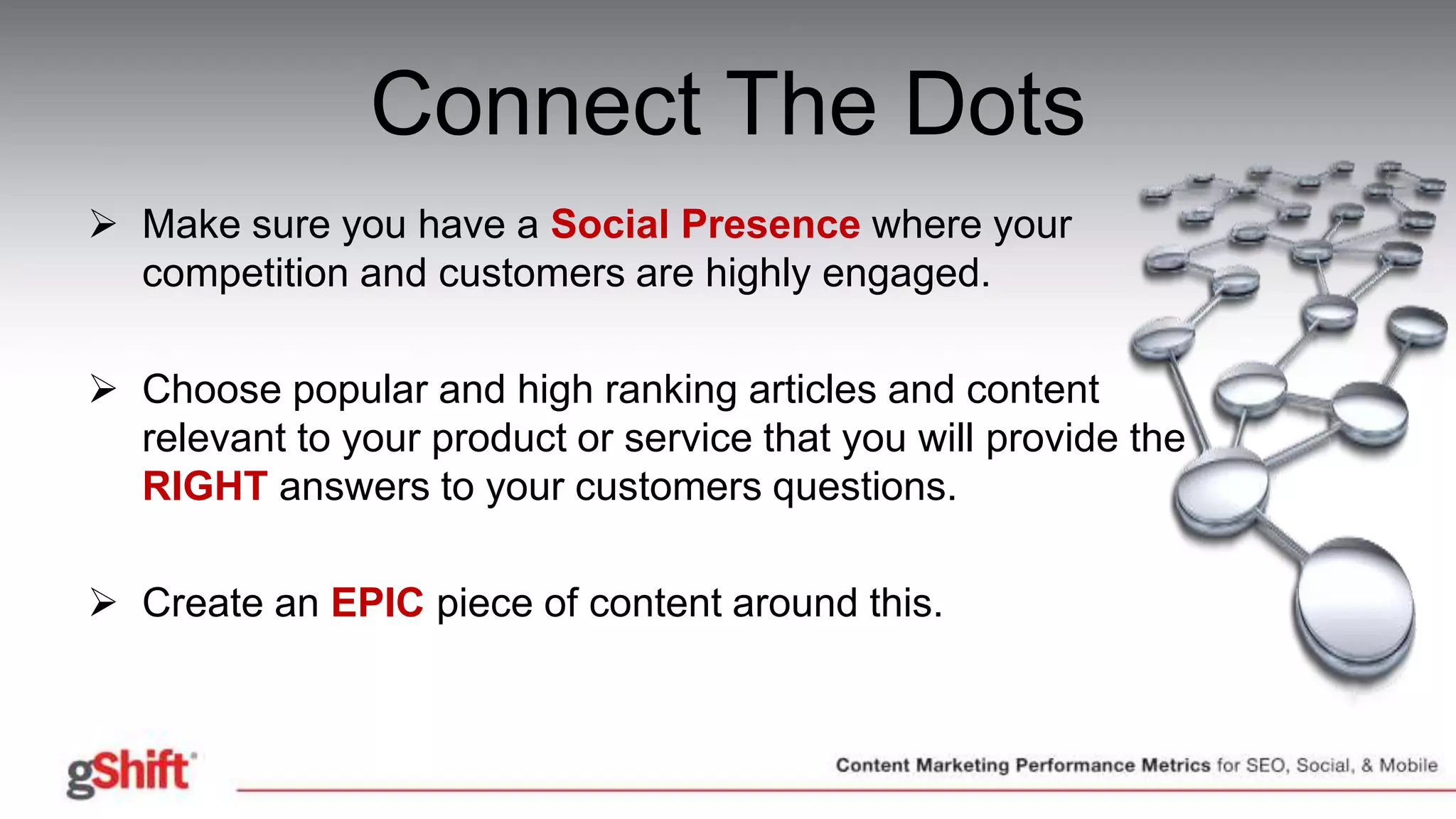 Connect The Dots

➢ Make sure you have a Social Presence where your competition and customers are highly engaged.

➢ Choose popular and high ranking articles and content relevant to your product or service that you will provide the RIGHT answers to your customers questions.

➢ Create an EPIC piece of content around this.

gShift

Content Marketing Performance Metrics for SEO, Social, & Mobile